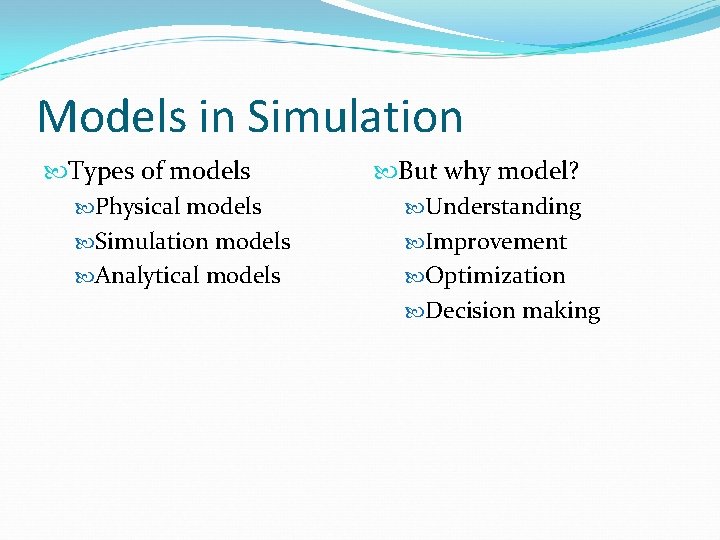 Models in Simulation

Types of models
Physical models
Simulation models
Analytical models

But why model?
Understanding
Improvement
Optimization
Decision making